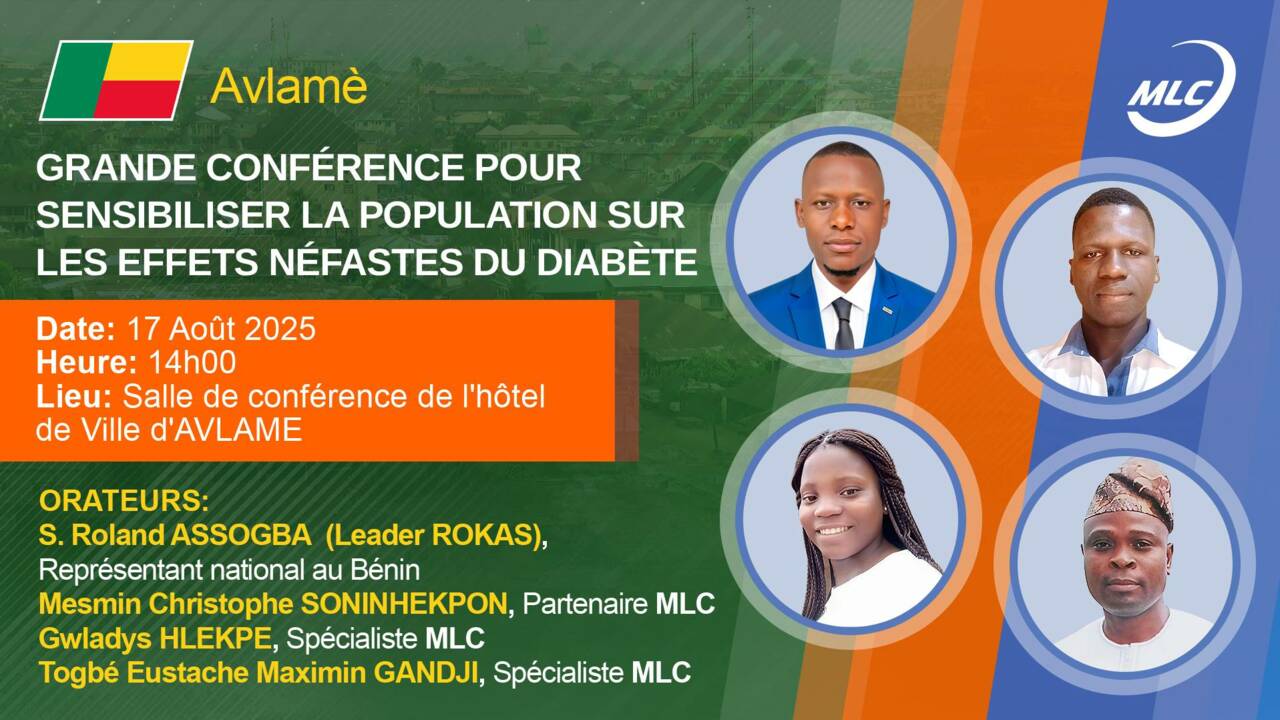 Avlamè

MLC

GRANDE CONFÉRENCE POUR SENSIBILISER LA POPULATION SUR LES EFFETS NÉFASTES DU DIABÈTE

Date: 17 Août 2025
Heure: 14h00
Lieu: Salle de conférence de l'hôtel de Ville d'AVLAME

ORATEURS:
S. Roland ASSOGBA (Leader ROKAS), Représentant national au Bénin
Mesmin Christophe SONINHEKPON, Partenaire MLC
Gwladys HLEKPE, Spécialiste MLC
Togbé Eustache Maximin GANDJI, Spécialiste MLC